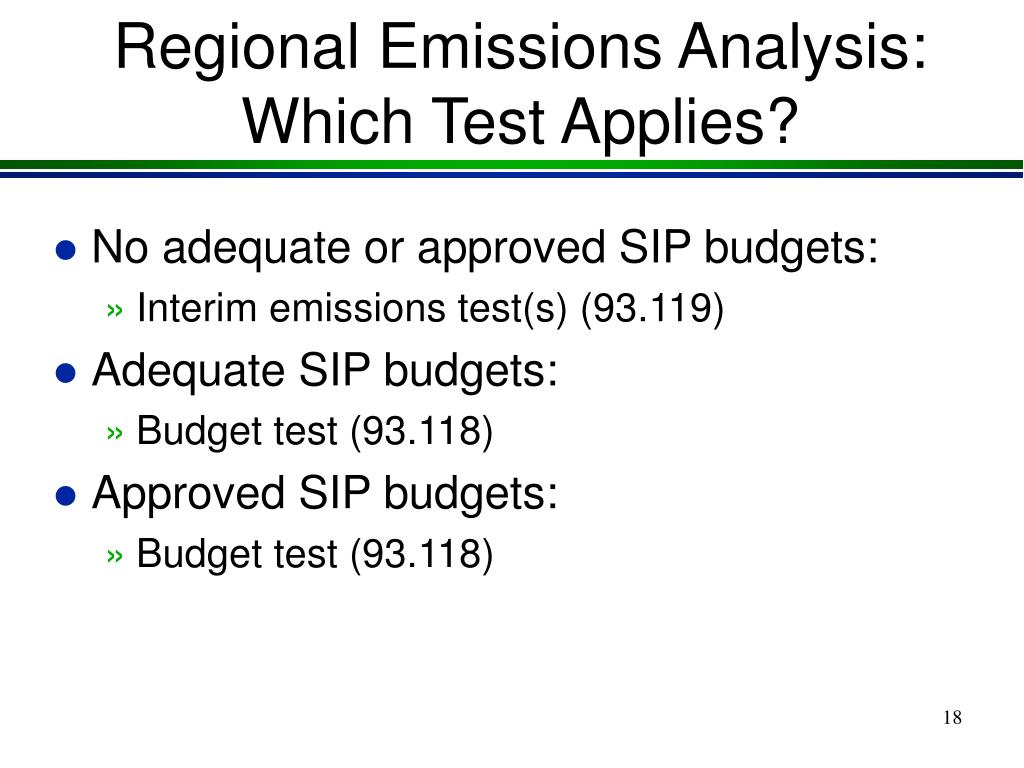 Regional Emissions Analysis: Which Test Applies?

● No adequate or approved SIP budgets:
» Interim emissions test(s) (93.119)

● Adequate SIP budgets:
» Budget test (93.118)

● Approved SIP budgets:
» Budget test (93.118)

18